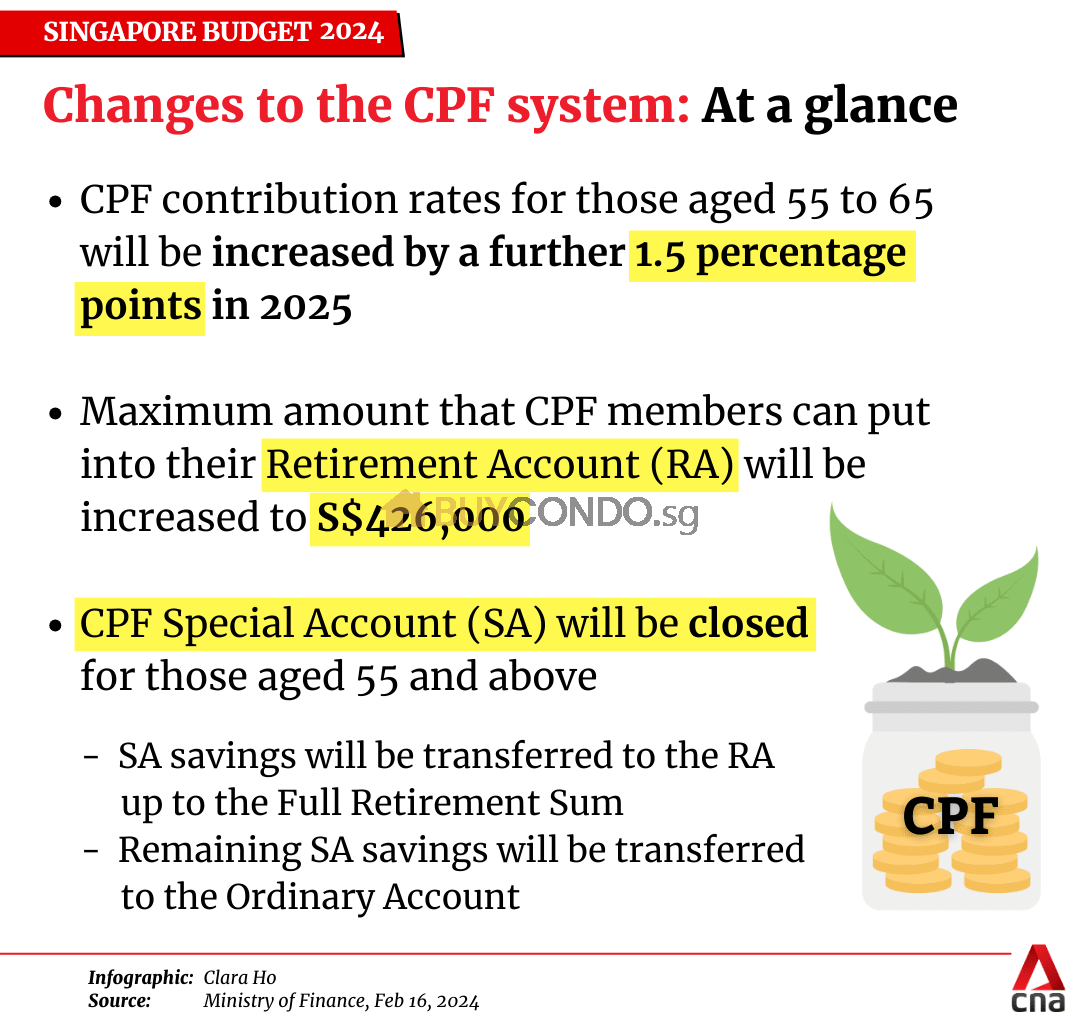 SINGAPORE BUDGET 2024

Changes to the CPF system: At a glance

• CPF contribution rates for those aged 55 to 65 will be increased by a further 1.5 percentage points in 2025

• Maximum amount that CPF members can put into their Retirement Account (RA) will be increased to S$426,000

BUYCONDO.sg

• CPF Special Account (SA) will be closed for those aged 55 and above

- SA savings will be transferred to the RA up to the Full Retirement Sum
- Remaining SA savings will be transferred to the Ordinary Account

CPF

Infographic: Clara Ho
Source: Ministry of Finance, Feb 16, 2024

cna